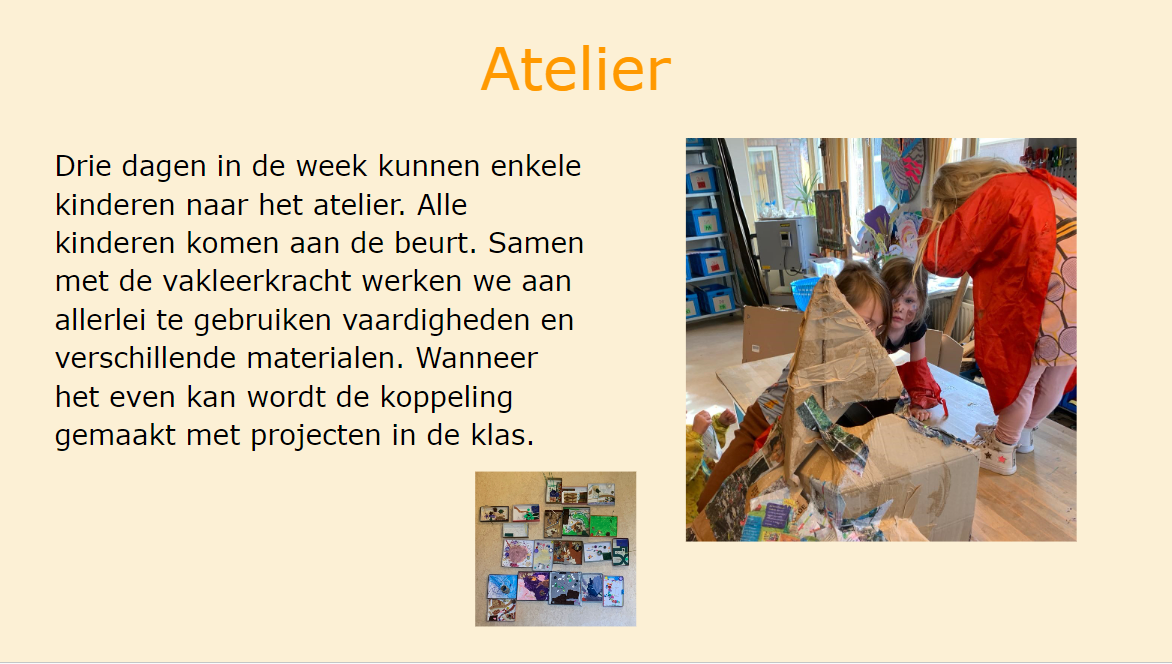 Atelier

Drie dagen in de week kunnen enkele kinderen naar het atelier. Alle kinderen komen aan de beurt. Samen met de vakleerkracht werken we aan allerlei te gebruiken vaardigheden en verschillende materialen. Wanneer het even kan wordt de koppeling gemaakt met projecten in de klas.